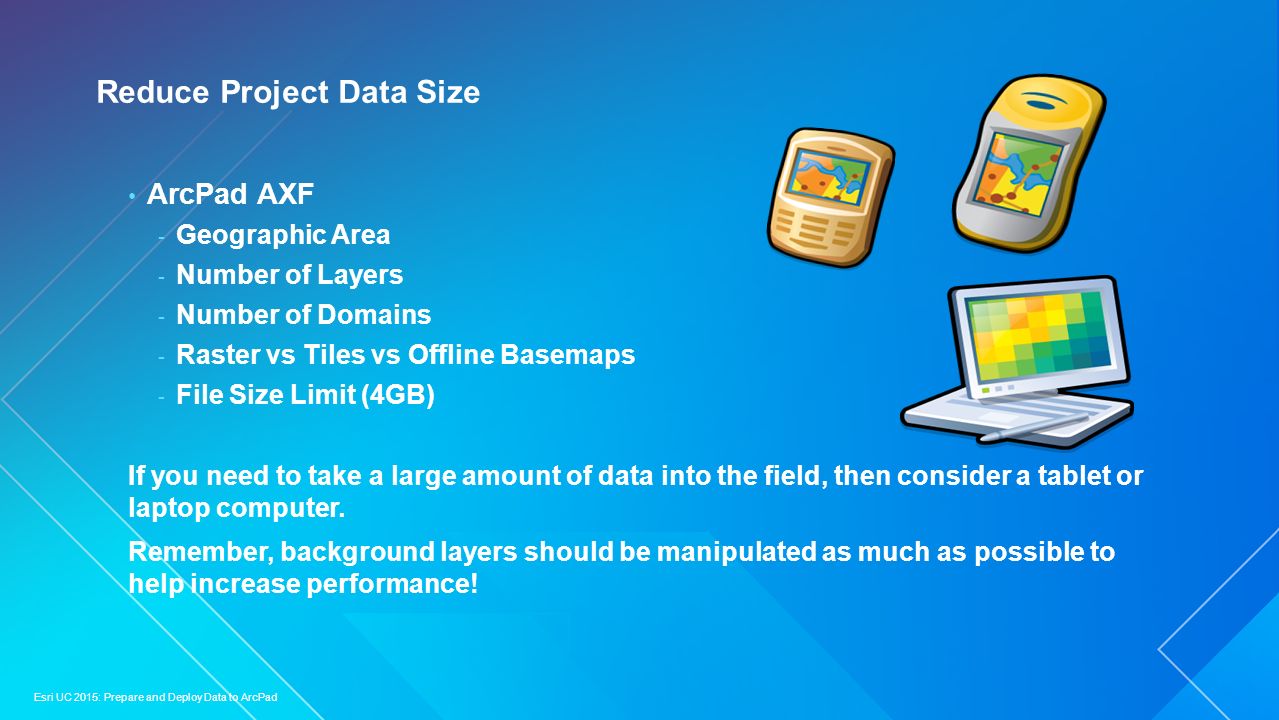 Reduce Project Data Size

• ArcPad AXF
- Geographic Area
- Number of Layers
- Number of Domains
- Raster vs Tiles vs Offline Basemaps
- File Size Limit (4GB)

If you need to take a large amount of data into the field, then consider a tablet or laptop computer.

Remember, background layers should be manipulated as much as possible to help increase performance!

Esri UC 2015: Prepare and Deploy Data to ArcPad